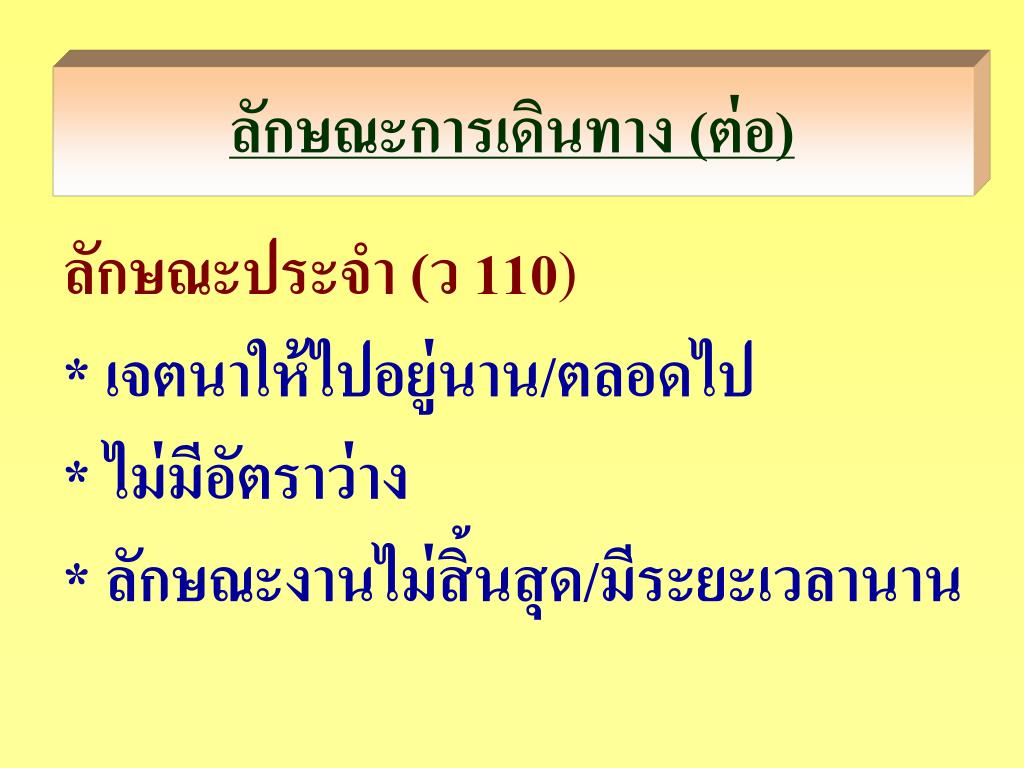 ลักษณะการเดินทาง (ต่อ)

ลักษณะประจำ (ว 110)

* เจตนาให้ไปอยู่นาน/ตลอดไป

* ไม่มีอัตราว่าง

* ลักษณะงานไม่สิ้นสุด/มีระยะเวลานาน